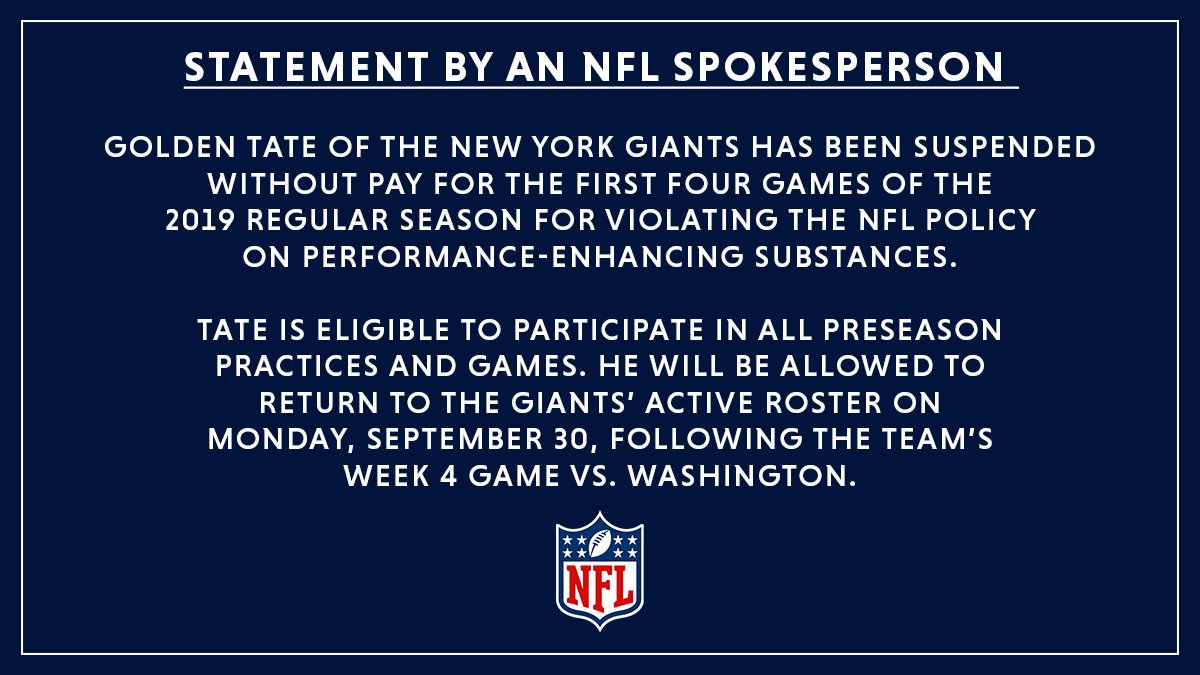 STATEMENT BY AN NFL SPOKESPERSON

GOLDEN TATE OF THE NEW YORK GIANTS HAS BEEN SUSPENDED WITHOUT PAY FOR THE FIRST FOUR GAMES OF THE 2019 REGULAR SEASON FOR VIOLATING THE NFL POLICY ON PERFORMANCE-ENHANCING SUBSTANCES.

TATE IS ELIGIBLE TO PARTICIPATE IN ALL PRESEASON PRACTICES AND GAMES. HE WILL BE ALLOWED TO RETURN TO THE GIANTS' ACTIVE ROSTER ON MONDAY, SEPTEMBER 30, FOLLOWING THE TEAM'S WEEK 4 GAME VS. WASHINGTON.

NFL